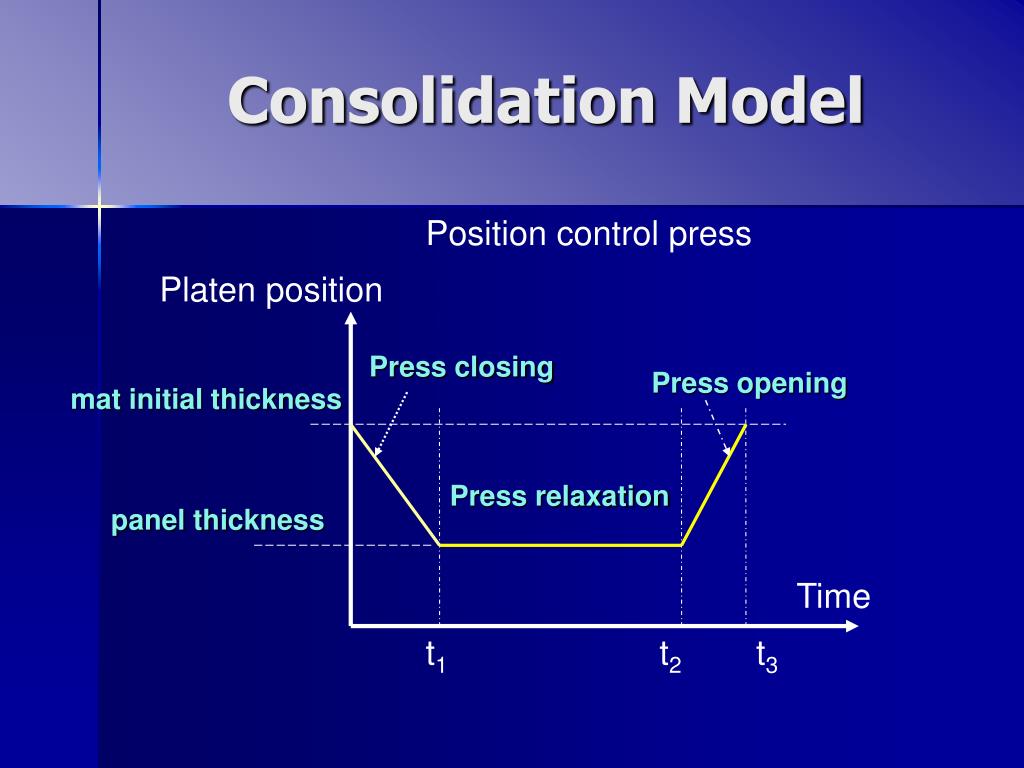 Consolidation Model

Position control press

Platen position

Press closing

Press opening

mat initial thickness

Press relaxation

panel thickness

Time

$t_1$

$t_2$

$t_3$